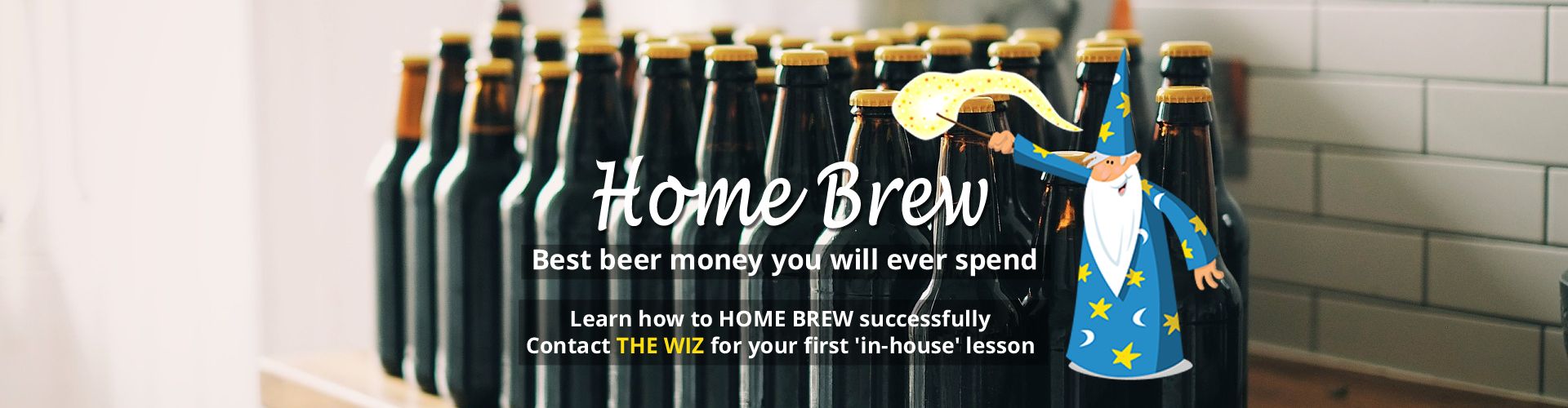 Home Brew

Best beer money you will ever spend

Learn how to HOME BREW successfully
Contact THE WIZ for your first 'in-house' lesson